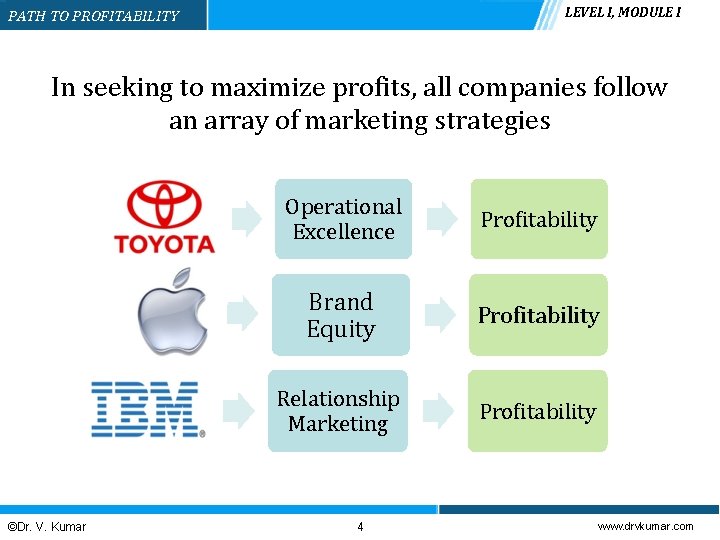 PATH TO PROFITABILITY

LEVEL I, MODULE I

In seeking to maximize profits, all companies follow an array of marketing strategies

TOYOTA

Operational Excellence

Profitability

Brand Equity

Profitability

IBM

Relationship Marketing

Profitability

©Dr. V. Kumar

4

www.drvkumar.com